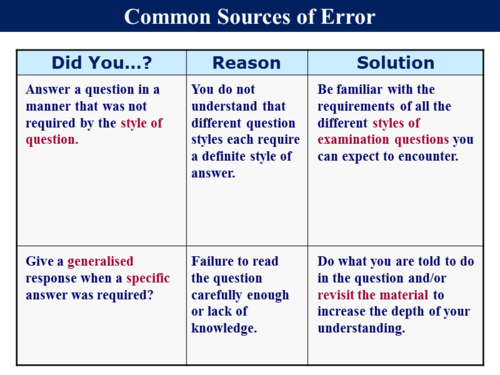 Common Sources of Error

| Did You…? | Reason | Solution |
|---|---|---|
| Answer a question in a manner that was not required by the style of question. | You do not understand that different question styles each require a definite style of answer. | Be familiar with the requirements of all the different styles of examination questions you can expect to encounter. |
| Give a generalised response when a specific answer was required? | Failure to read the question carefully enough or lack of knowledge. | Do what you are told to do in the question and/or revisit the material to increase the depth of your understanding. |